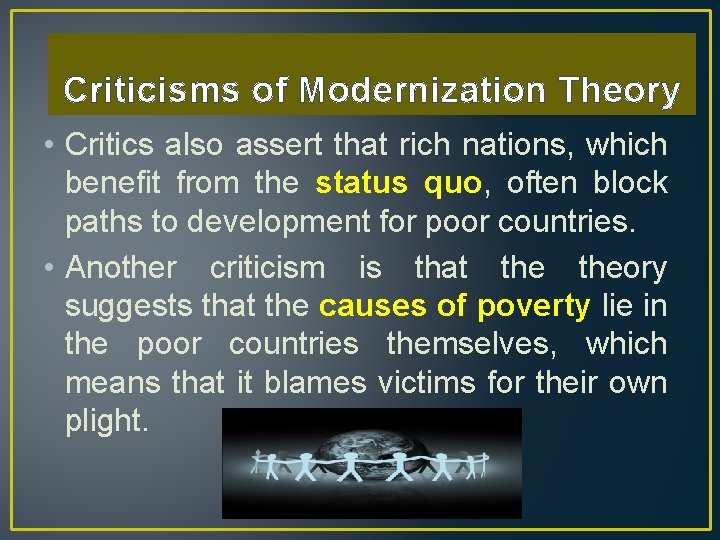 Criticisms of Modernization Theory

• Critics also assert that rich nations, which benefit from the status quo, often block paths to development for poor countries.

• Another criticism is that the theory suggests that the causes of poverty lie in the poor countries themselves, which means that it blames victims for their own plight.